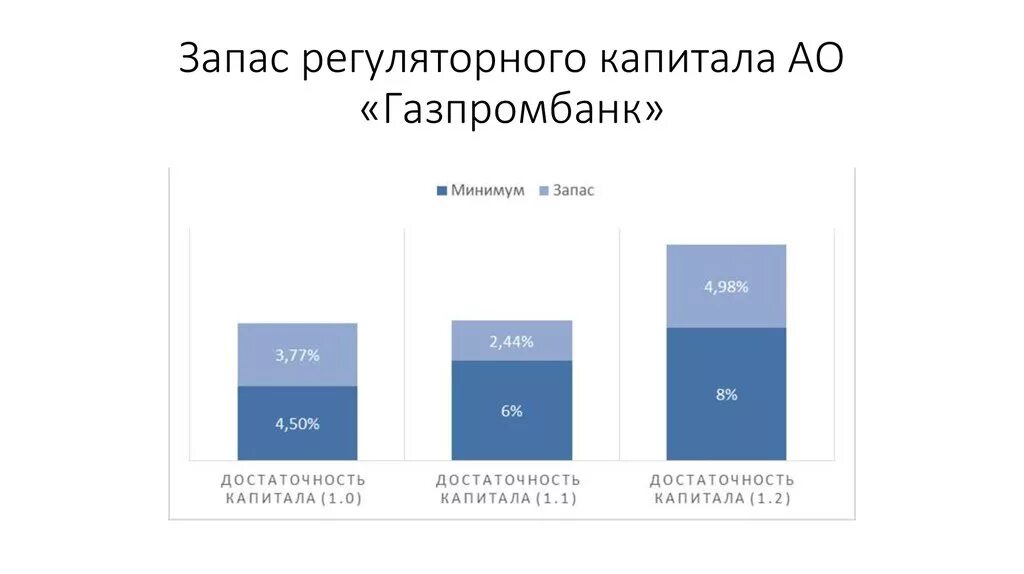 Запас регуляторного капитала АО «Газпромбанк»

Минимум Запас

3,77%
4,50%
ДОСТАТОЧНОСТЬ КАПИТАЛА (1.0)

2,44%
6%
ДОСТАТОЧНОСТЬ КАПИТАЛА (1.1)

4,98%
8%
ДОСТАТОЧНОСТЬ КАПИТАЛА (1.2)